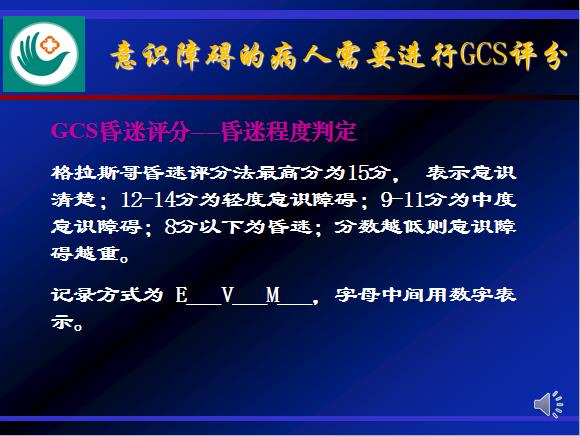 意识障碍的病人需要进行GCS评分

GCS昏迷评分—昏迷程度判定

格拉斯哥昏迷评分法最高分为15分， 表示意识清楚；12-14分为轻度意识障碍；9-11分为中度意识障碍；8分以下为昏迷；分数越低则意识障碍越重。

记录方式为 E___V___M___，字母中间用数字表示。